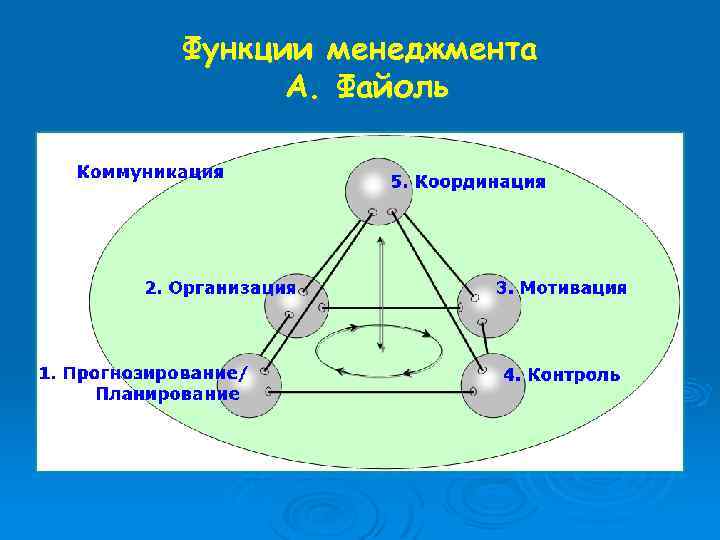 Функции менеджмента
А. Файоль

Коммуникация

5. Координация

2. Организация

3. Мотивация

1. Прогнозирование/
Планирование

4. Контроль